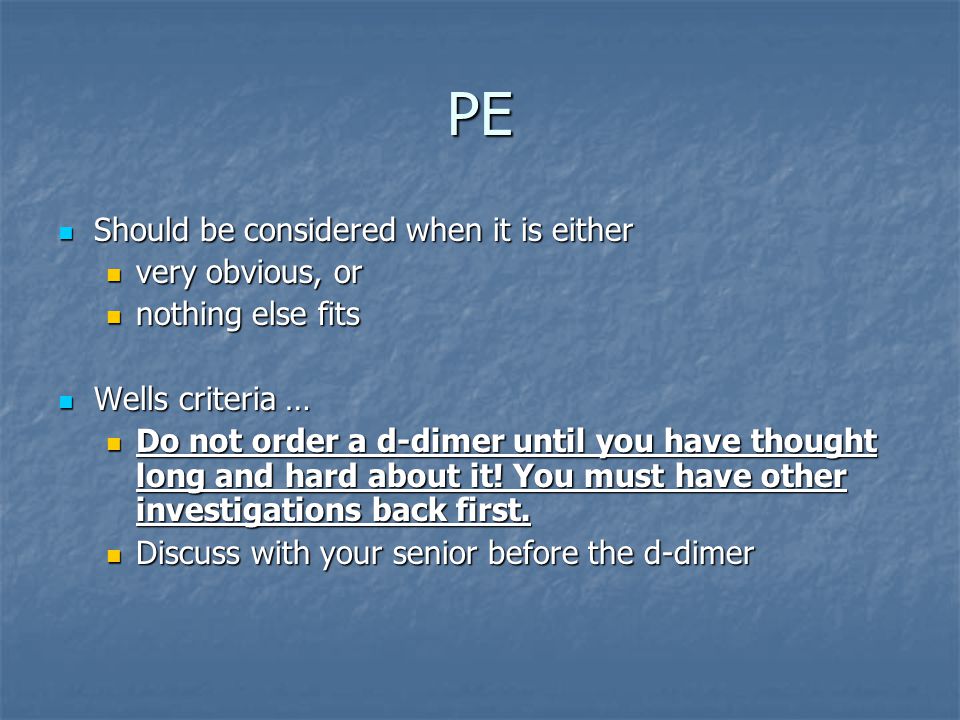 PE

- Should be considered when it is either
  - very obvious, or
  - nothing else fits

- Wells criteria …
  - Do not order a d-dimer until you have thought long and hard about it! You must have other investigations back first.
  - Discuss with your senior before the d-dimer